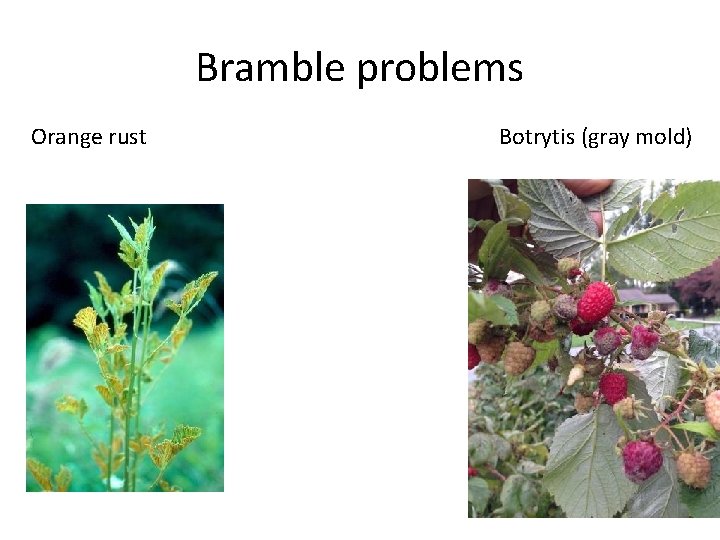 Bramble problems

Orange rust

Botrytis (gray mold)